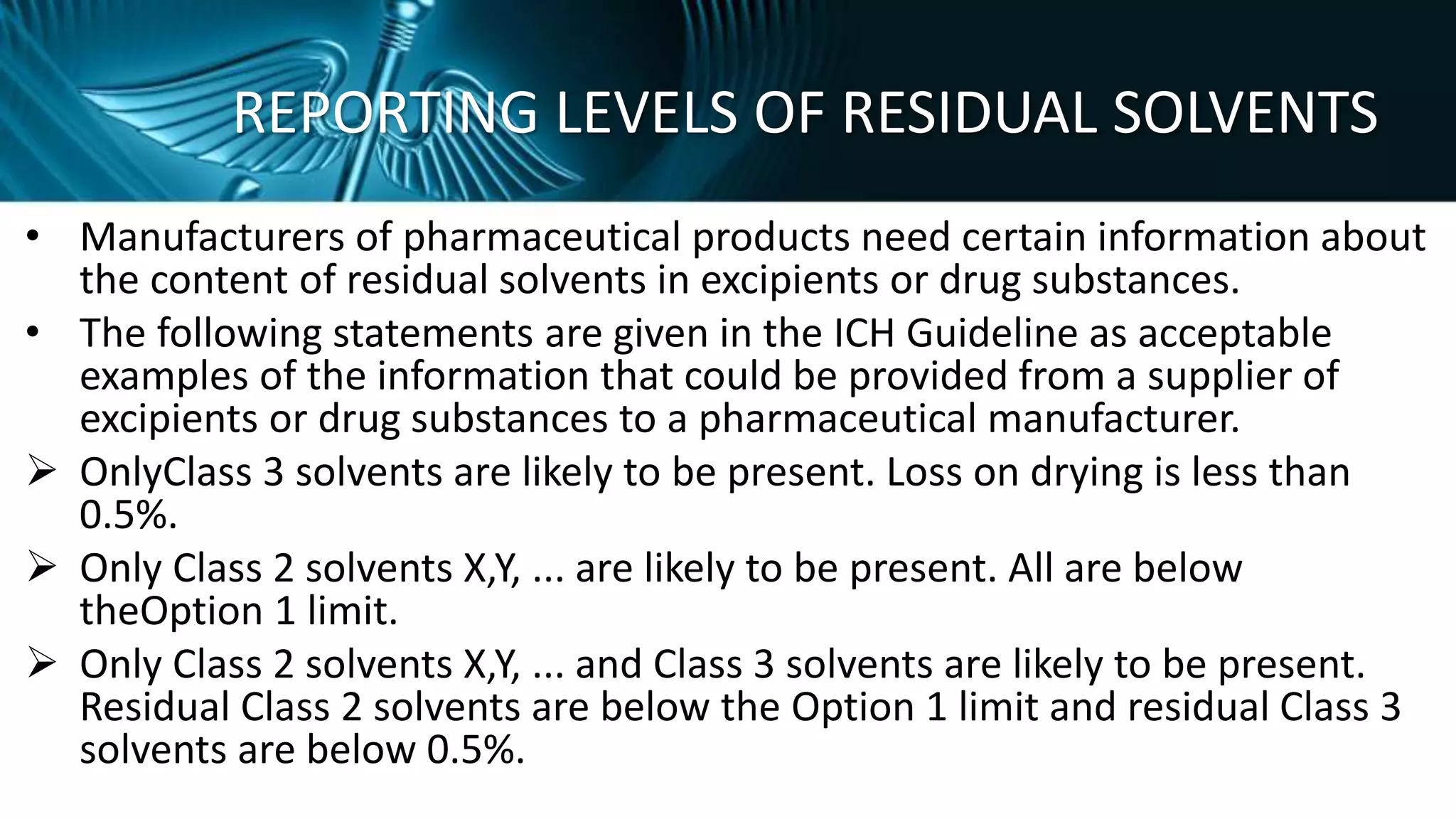 REPORTING LEVELS OF RESIDUAL SOLVENTS

• Manufacturers of pharmaceutical products need certain information about the content of residual solvents in excipients or drug substances.

• The following statements are given in the ICH Guideline as acceptable examples of the information that could be provided from a supplier of excipients or drug substances to a pharmaceutical manufacturer.

➢ OnlyClass 3 solvents are likely to be present. Loss on drying is less than 0.5%.

➢ Only Class 2 solvents X,Y, ... are likely to be present. All are below theOption 1 limit.

➢ Only Class 2 solvents X,Y, ... and Class 3 solvents are likely to be present. Residual Class 2 solvents are below the Option 1 limit and residual Class 3 solvents are below 0.5%.